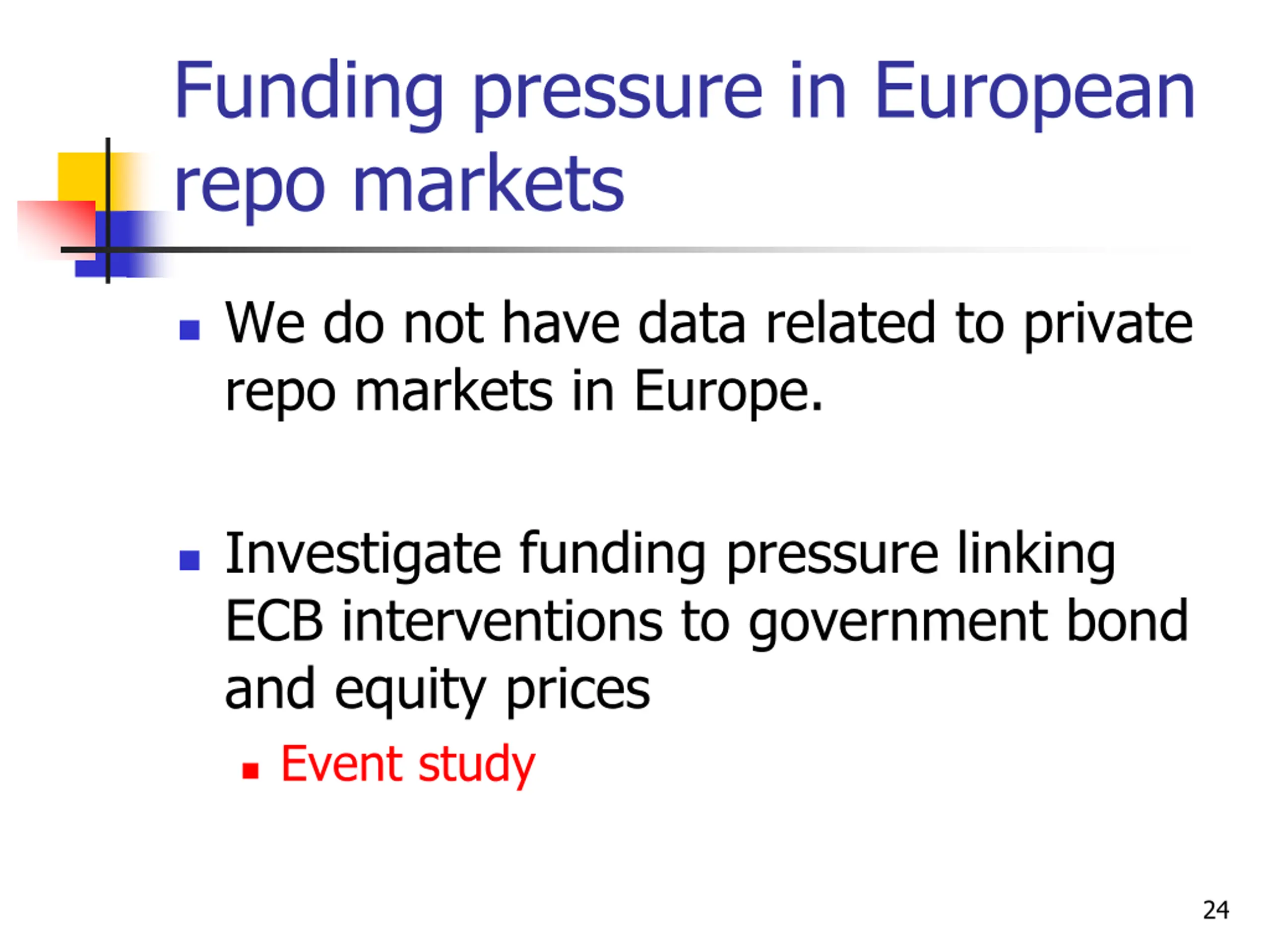 Funding pressure in European repo markets

- We do not have data related to private repo markets in Europe.

- Investigate funding pressure linking ECB interventions to government bond and equity prices
  - Event study

24